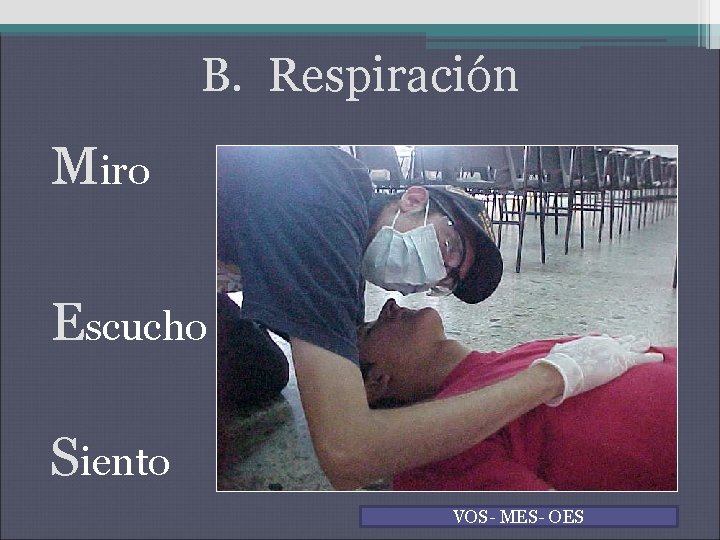 B. Respiración

Miro

Escucho

Siento

VOS- MES- OES